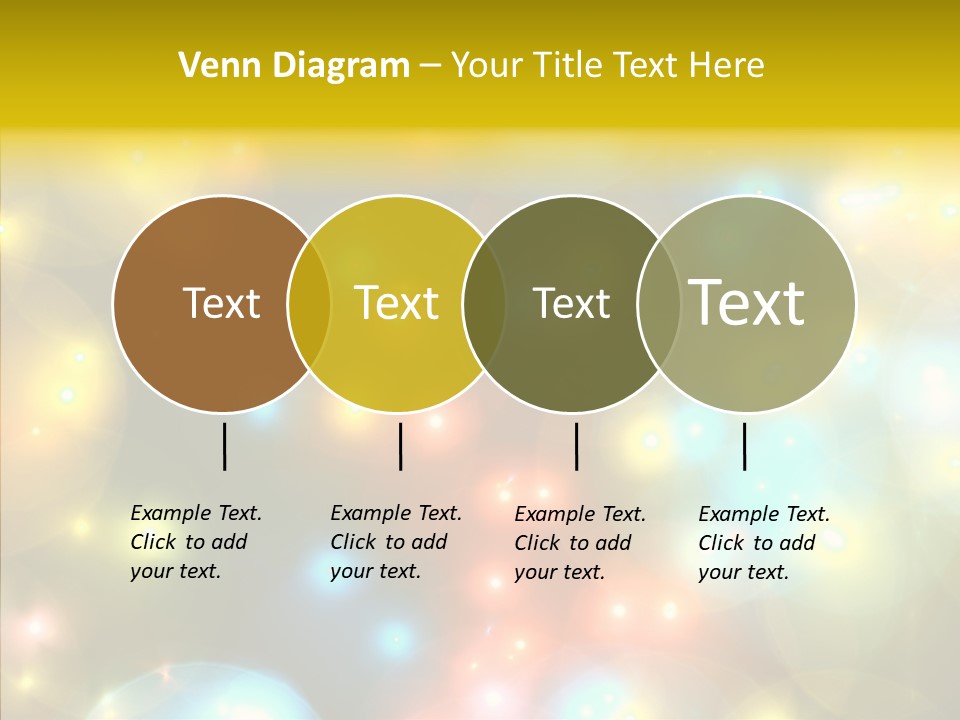 Venn Diagram – Your Title Text Here

Text

Text

Text

Text

Example Text. Click to add your text.

Example Text. Click to add your text.

Example Text. Click to add your text.

Example Text. Click to add your text.